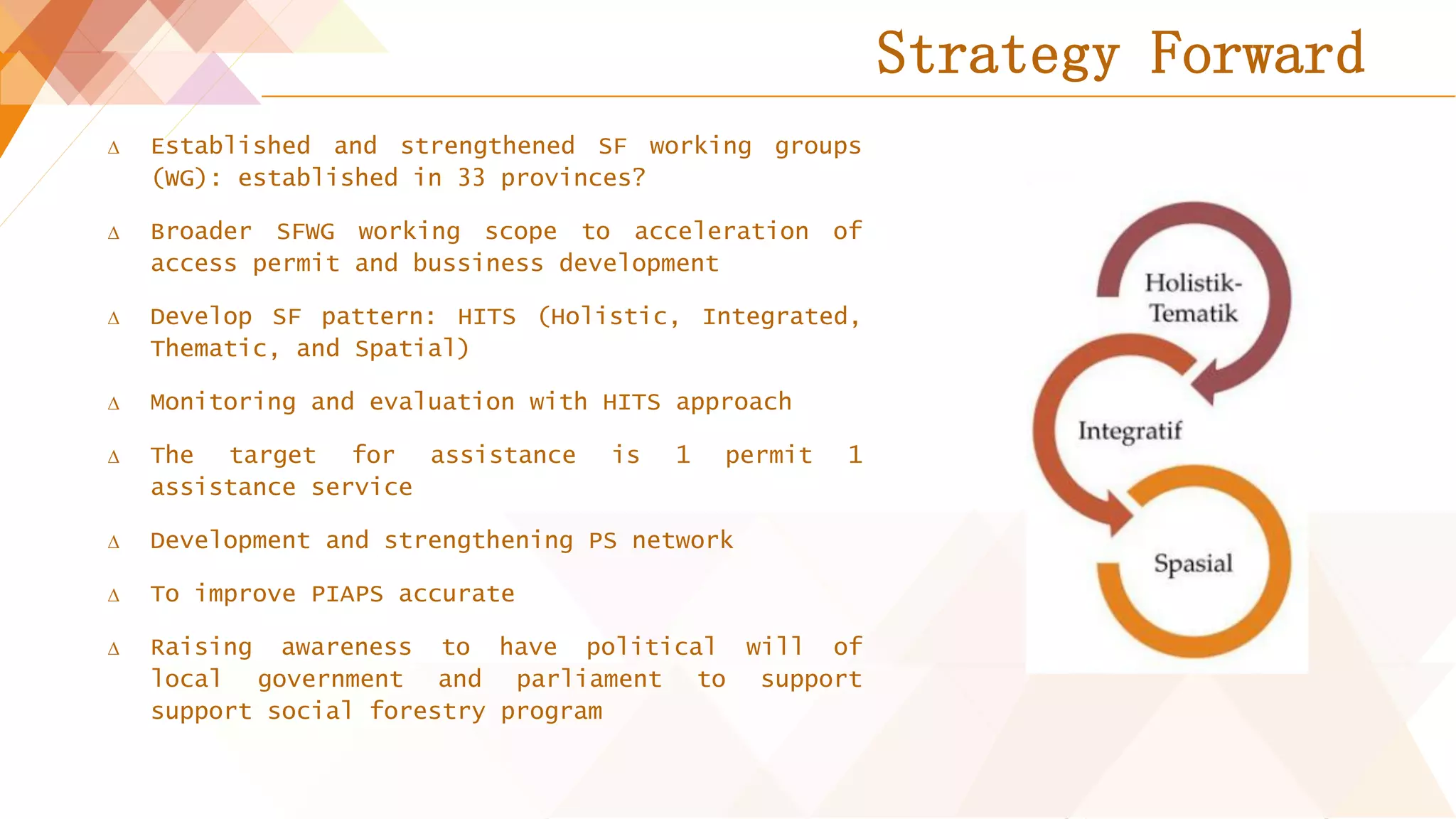 Strategy Forward

∆ Established and strengthened SF working groups (WG): established in 33 provinces?

∆ Broader SFWG working scope to acceleration of access permit and bussiness development

∆ Develop SF pattern: HITS (Holistic, Integrated, Thematic, and Spatial)

∆ Monitoring and evaluation with HITS approach

∆ The target for assistance is 1 permit 1 assistance service

∆ Development and strengthening PS network

∆ To improve PIAPS accurate

∆ Raising awareness to have political will of local government and parliament to support support social forestry program

Holistik-Tematik

Integratif

Spasial